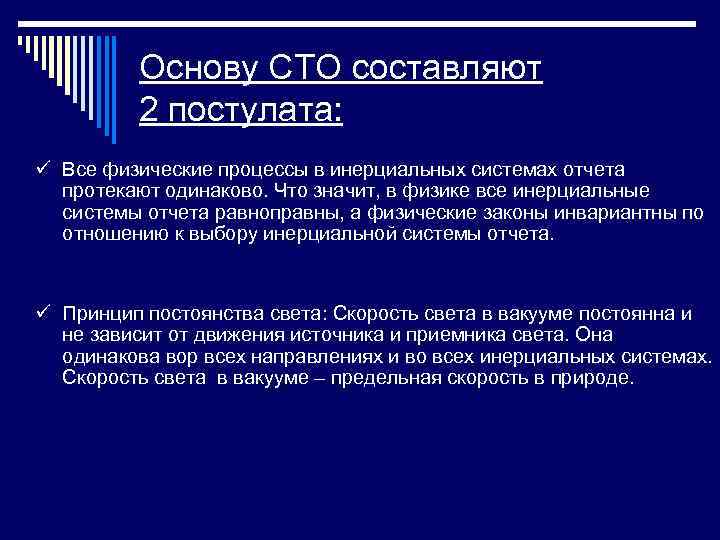 Основу СТО составляют 2 постулата:

✓ Все физические процессы в инерциальных системах отчета протекают одинаково. Что значит, в физике все инерциальные системы отчета равноправны, а физические законы инвариантны по отношению к выбору инерциальной системы отчета.

✓ Принцип постоянства света: Скорость света в вакууме постоянна и не зависит от движения источника и приемника света. Она одинакова вор всех направлениях и во всех инерциальных системах. Скорость света в вакууме – предельная скорость в природе.